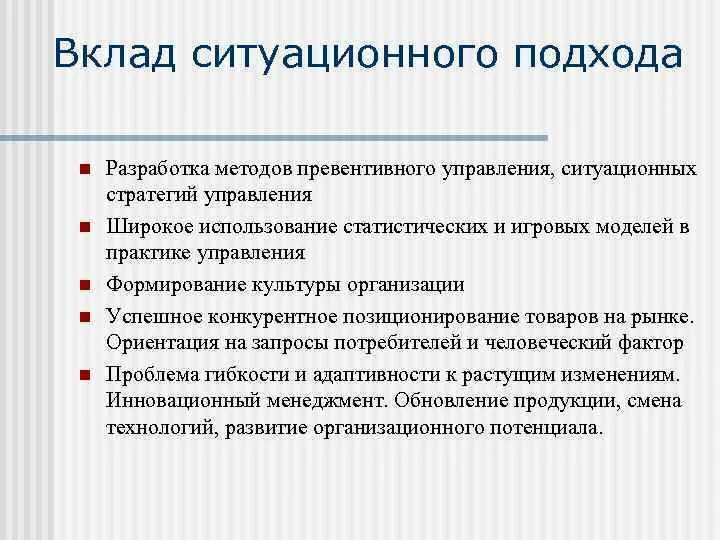 Вклад ситуационного подхода

- Разработка методов превентивного управления, ситуационных стратегий управления
- Широкое использование статистических и игровых моделей в практике управления
- Формирование культуры организации
- Успешное конкурентное позиционирование товаров на рынке. Ориентация на запросы потребителей и человеческий фактор
- Проблема гибкости и адаптивности к растущим изменениям. Инновационный менеджмент. Обновление продукции, смена технологий, развитие организационного потенциала.